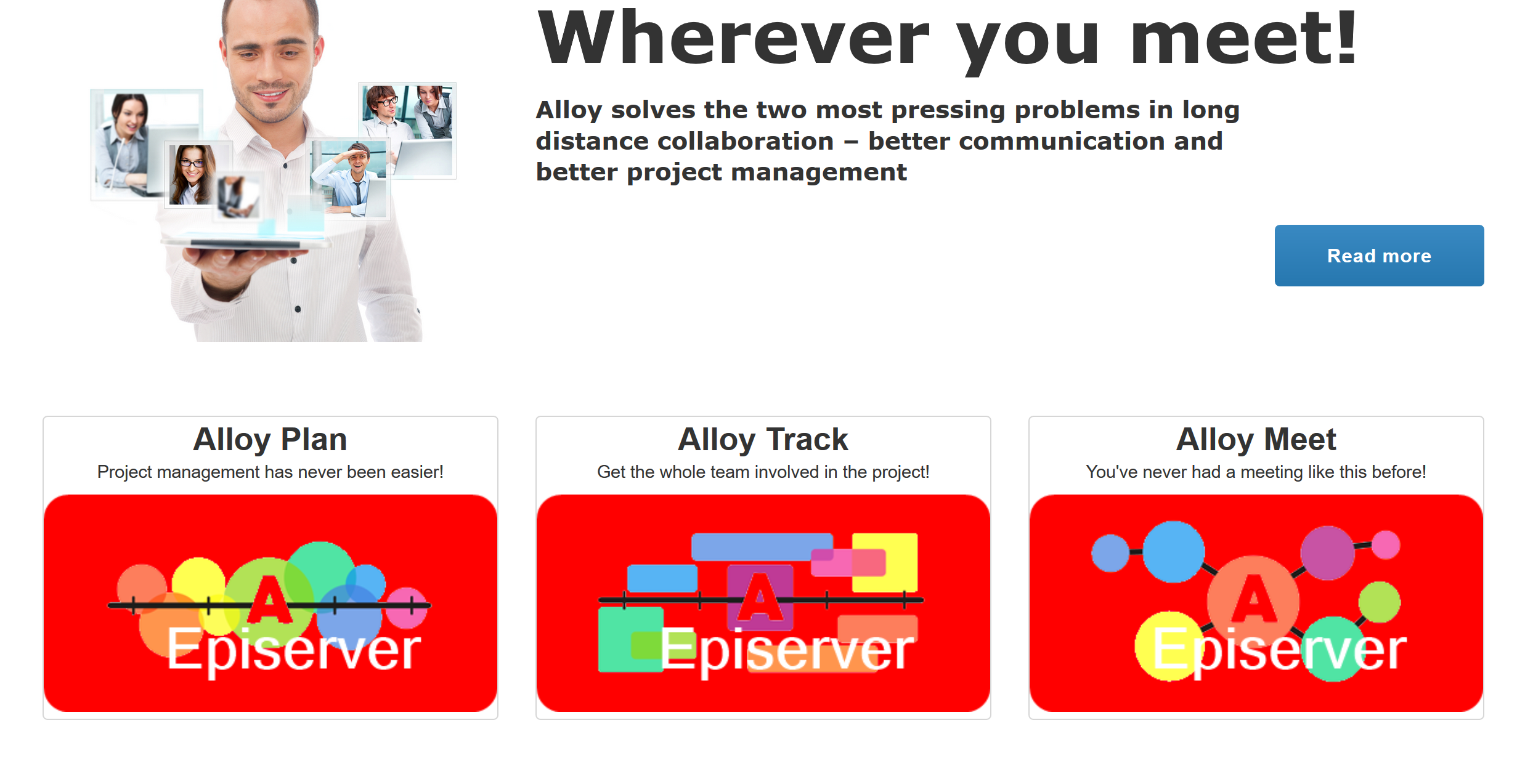 Wherever you meet!

Alloy solves the two most pressing problems in long distance collaboration – better communication and better project management

Read more

Alloy Plan

Project management has never been easier!

A

Episerver

Alloy Track

Get the whole team involved in the project!

A

Episerver

Alloy Meet

You've never had a meeting like this before!

A

Episerver